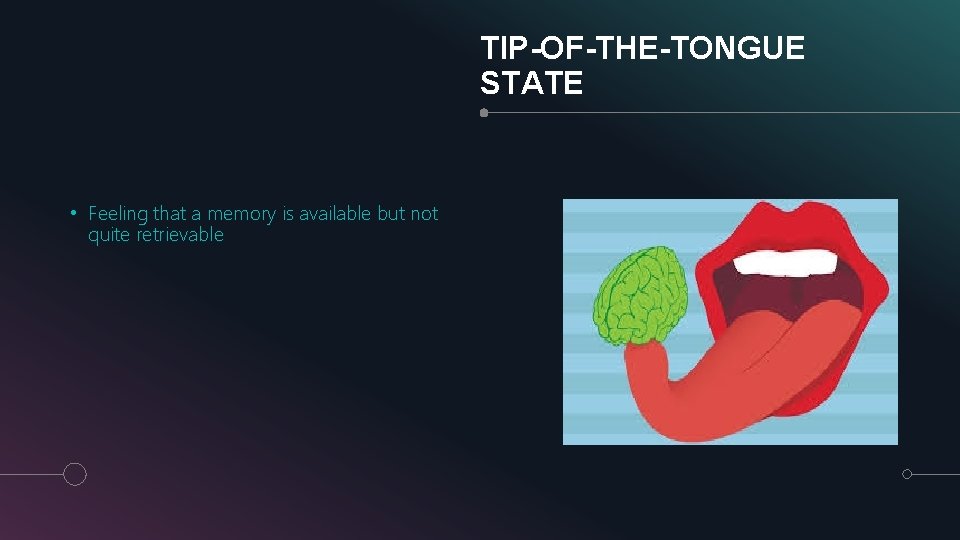 TIP-OF-THE-TONGUE STATE

• Feeling that a memory is available but not quite retrievable